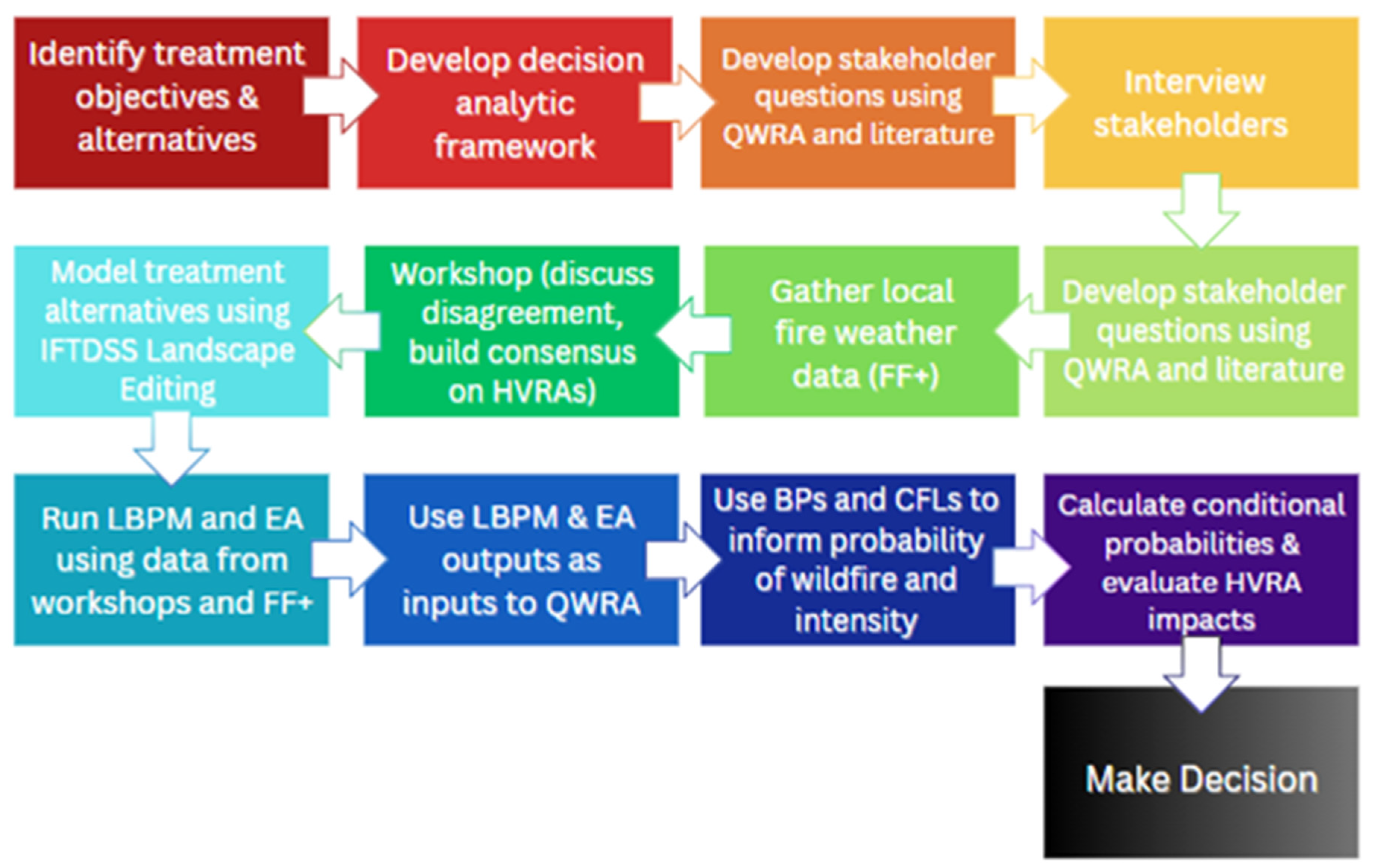 Identify treatment objectives & alternatives

Develop decision analytic framework

Develop stakeholder questions using QWRA and literature

Interview stakeholders

Develop stakeholder questions using QWRA and literature

Gather local fire weather data (FF+)

Workshop (discuss disagreement, build consensus on HVRAs)

Model treatment alternatives using IFTDSS Landscape Editing

Run LBPM and EA using data from workshops and FF+

Use LBPM & EA outputs as inputs to QWRA

Use BPs and CFLs to inform probability of wildfire and intensity

Calculate conditional probabilities & evaluate HVRA impacts

Make Decision